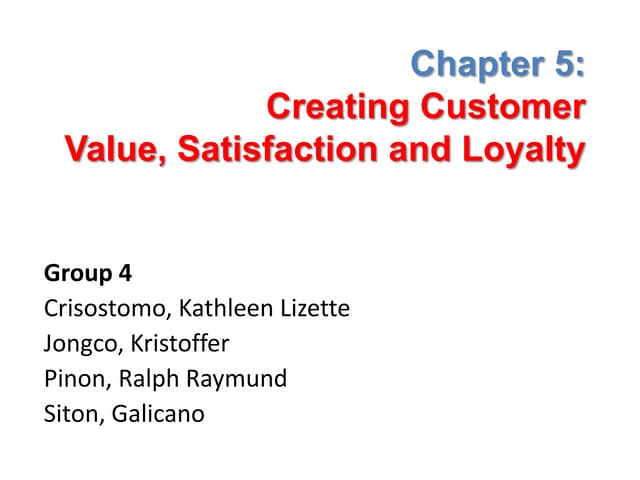 Chapter 5:
Creating Customer Value, Satisfaction and Loyalty

Group 4
Crisostomo, Kathleen Lizette
Jongco, Kristoffer
Pinon, Ralph Raymund
Siton, Galicano